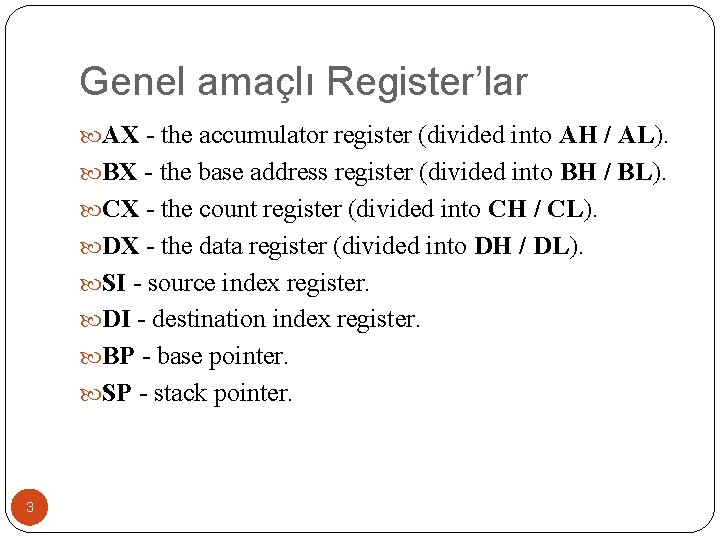 Genel amaçlı Register'lar

AX - the accumulator register (divided into AH / AL).

BX - the base address register (divided into BH / BL).

CX - the count register (divided into CH / CL).

DX - the data register (divided into DH / DL).

SI - source index register.

DI - destination index register.

BP - base pointer.

SP - stack pointer.

3